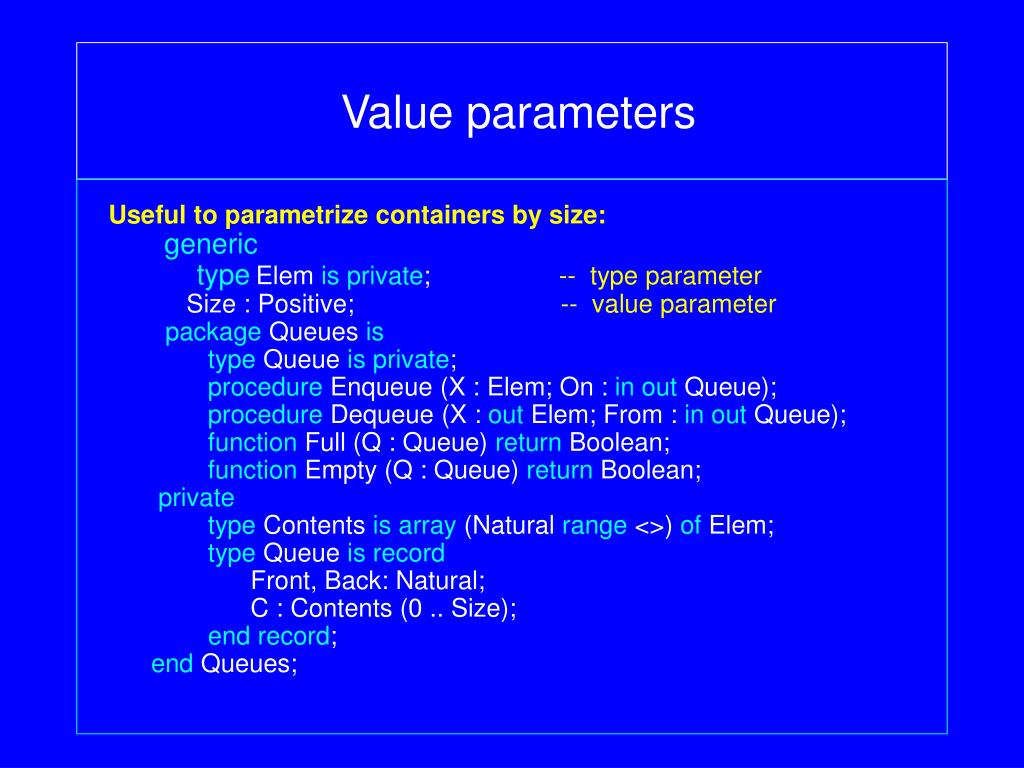 Value parameters

Useful to parametrize containers by size:
generic
type Elem is private; -- type parameter
Size : Positive; -- value parameter
package Queues is
type Queue is private;
procedure Enqueue (X : Elem; On : in out Queue);
procedure Dequeue (X : out Elem; From : in out Queue);
function Full (Q : Queue) return Boolean;
function Empty (Q : Queue) return Boolean;
private
type Contents is array (Natural range <>) of Elem;
type Queue is record
Front, Back: Natural;
C : Contents (0 .. Size);
end record;
end Queues;